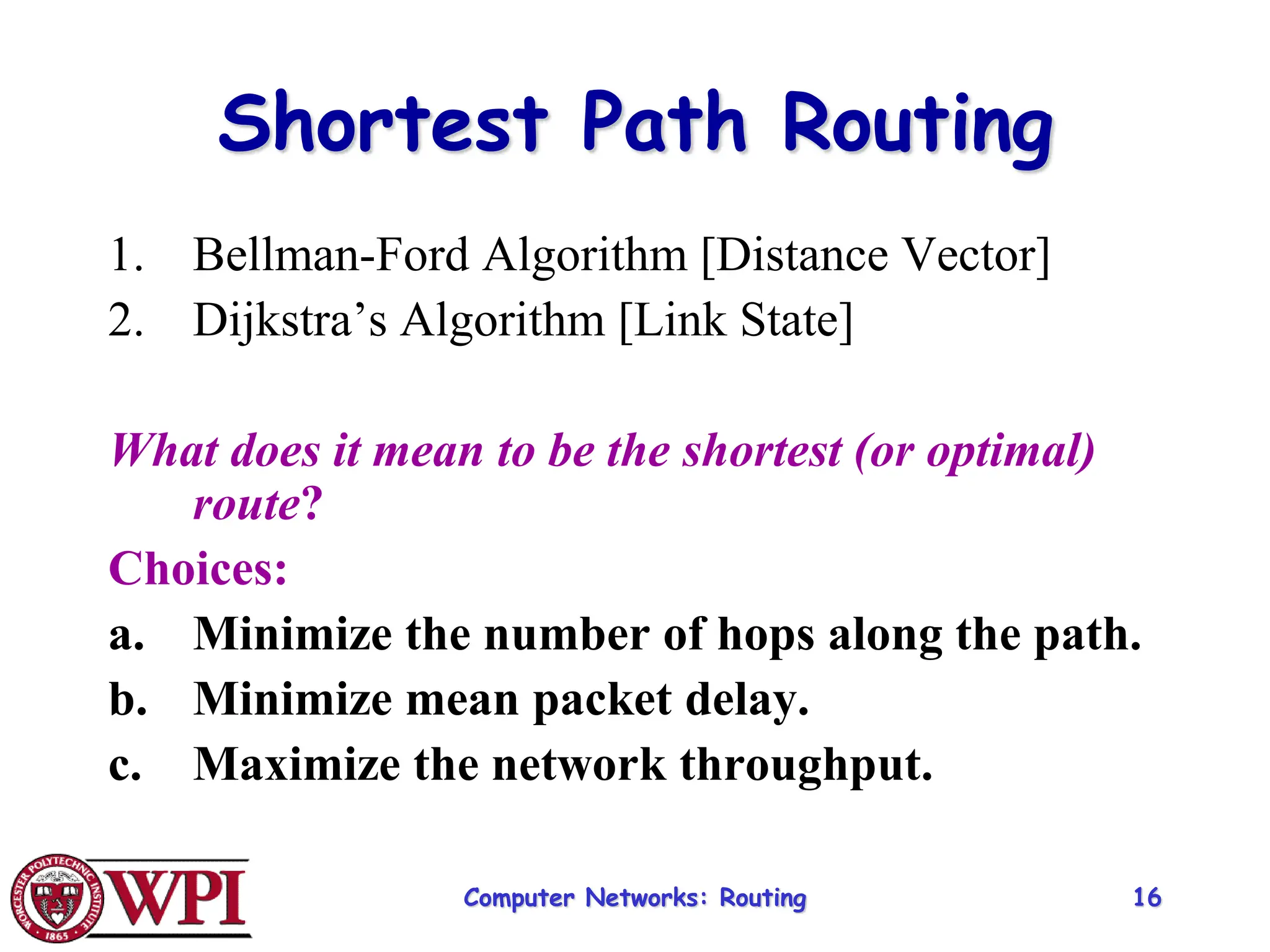 Shortest Path Routing

1. Bellman-Ford Algorithm [Distance Vector]
2. Dijkstra's Algorithm [Link State]

What does it mean to be the shortest (or optimal) route?

Choices:
a. Minimize the number of hops along the path.
b. Minimize mean packet delay.
c. Maximize the network throughput.

WORCESTER POLYTECHNIC INSTITUTE 1865 WPI

Computer Networks: Routing

16